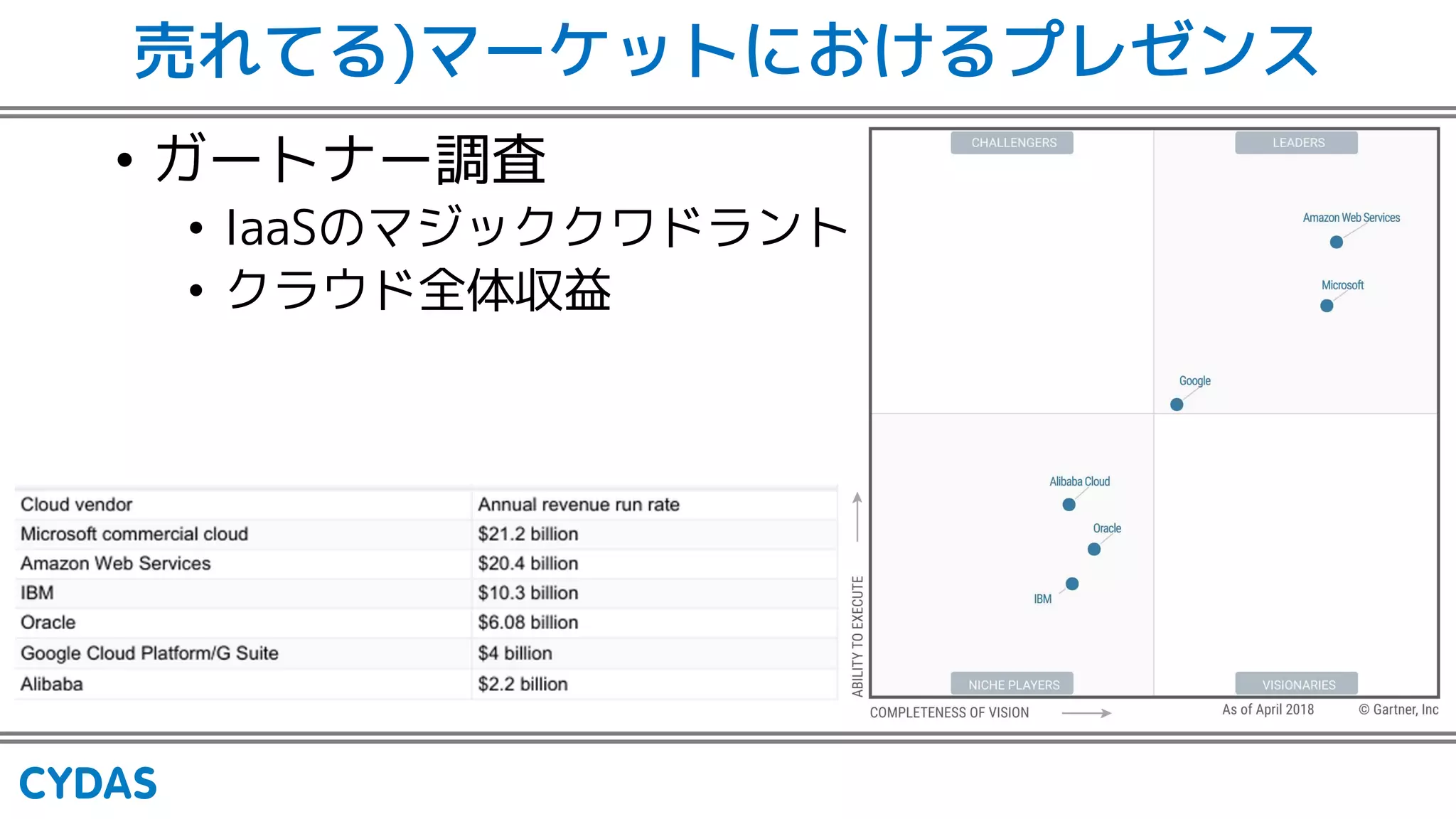 売れてる)マーケットにおけるプレゼンス

• ガートナー調査
  • IaaSのマジッククワドラント
  • クラウド全体収益

| Cloud vendor | Annual revenue run rate |
|---|---|
| Microsoft commercial cloud | \$21.2 billion |
| Amazon Web Services | \$20.4 billion |
| IBM | \$10.3 billion |
| Oracle | \$6.08 billion |
| Google Cloud Platform/G Suite | \$4 billion |
| Alibaba | \$2.2 billion |

CHALLENGERS
LEADERS
Amazon Web Services
Microsoft
Google
Alibaba Cloud
Oracle
IBM
NICHE PLAYERS
VISIONARIES
ABILITY TO EXECUTE
COMPLETENESS OF VISION
As of April 2018
© Gartner, Inc

CYDAS